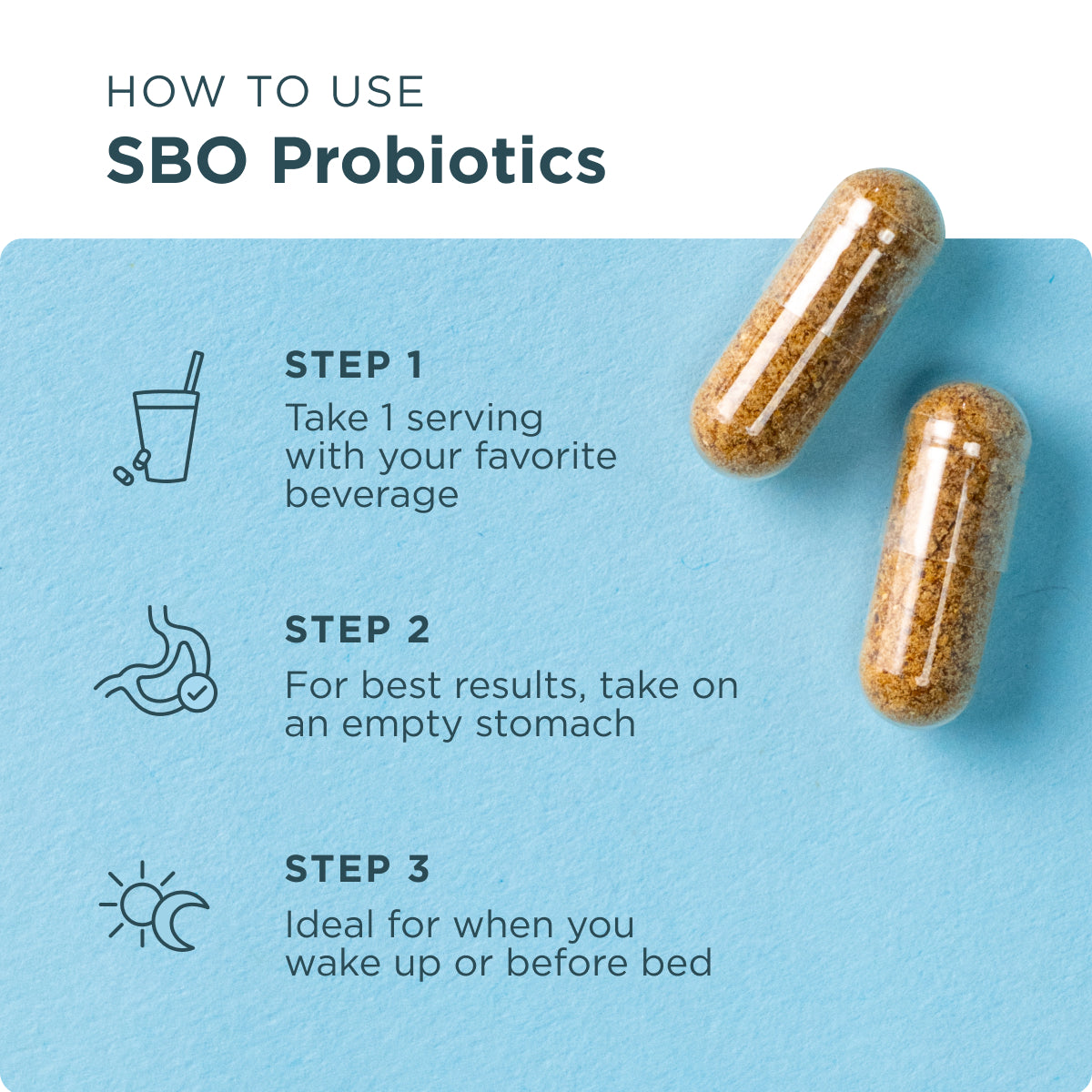 HOW TO USE
SBO Probiotics

STEP 1
Take 1 serving with your favorite beverage

STEP 2
For best results, take on an empty stomach

STEP 3
Ideal for when you wake up or before bed